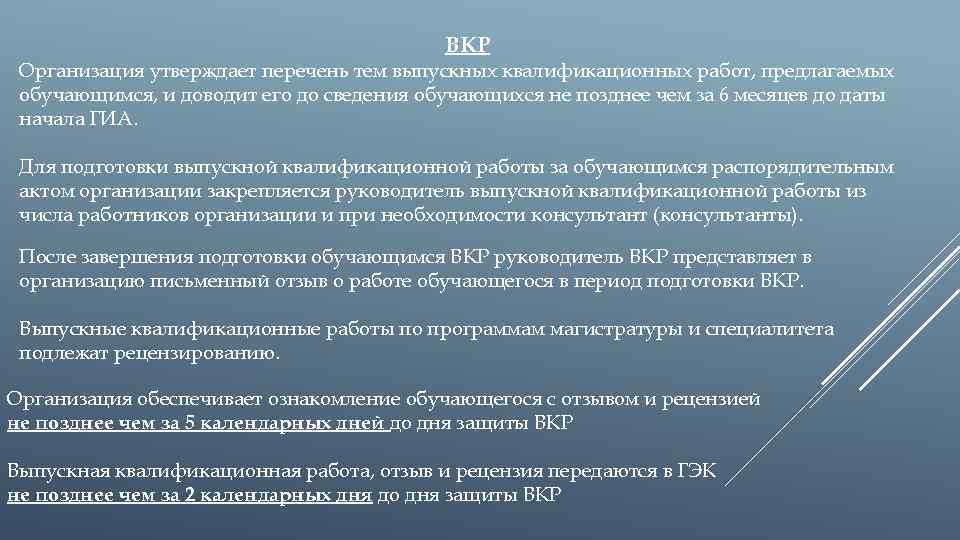 ВКР

Организация утверждает перечень тем выпускных квалификационных работ, предлагаемых обучающимся, и доводит его до сведения обучающихся не позднее чем за 6 месяцев до даты начала ГИА.

Для подготовки выпускной квалификационной работы за обучающимся распорядительным актом организации закрепляется руководитель выпускной квалификационной работы из числа работников организации и при необходимости консультант (консультанты).

После завершения подготовки обучающимся ВКР руководитель ВКР представляет в организацию письменный отзыв о работе обучающегося в период подготовки ВКР.

Выпускные квалификационные работы по программам магистратуры и специалитета подлежат рецензированию.

Организация обеспечивает ознакомление обучающегося с отзывом и рецензией не позднее чем за 5 календарных дней до дня защиты ВКР

Выпускная квалификационная работа, отзыв и рецензия передаются в ГЭК не позднее чем за 2 календарных дня до дня защиты ВКР